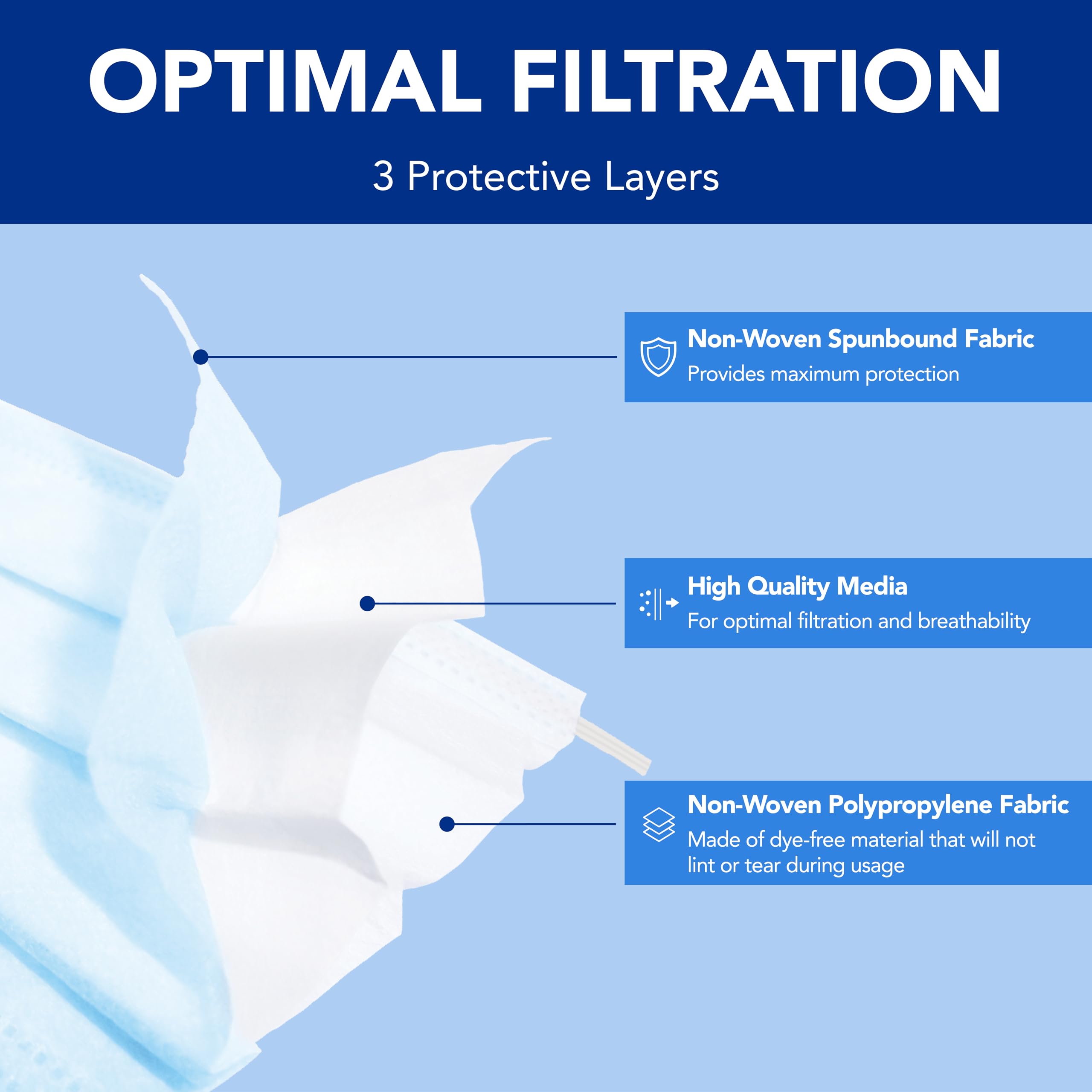 OPTIMAL FILTRATION

3 Protective Layers

Non-Woven Spunbound Fabric
Provides maximum protection

High Quality Media
For optimal filtration and breathability

Non-Woven Polypropylene Fabric
Made of dye-free material that will not lint or tear during usage